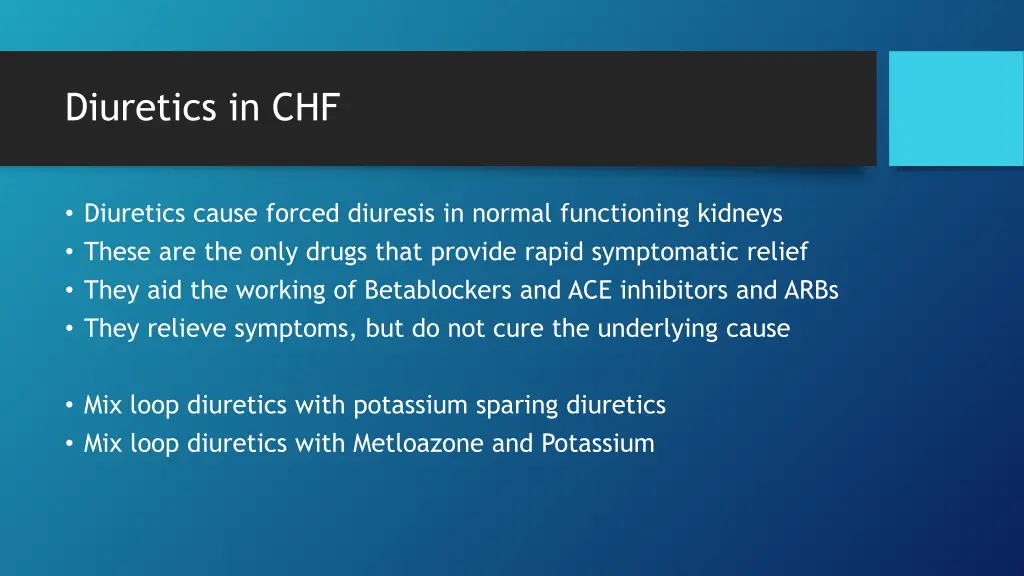 Diuretics in CHF

• Diuretics cause forced diuresis in normal functioning kidneys
• These are the only drugs that provide rapid symptomatic relief
• They aid the working of Betablockers and ACE inhibitors and ARBs
• They relieve symptoms, but do not cure the underlying cause

• Mix loop diuretics with potassium sparing diuretics
• Mix loop diuretics with Metloazone and Potassium